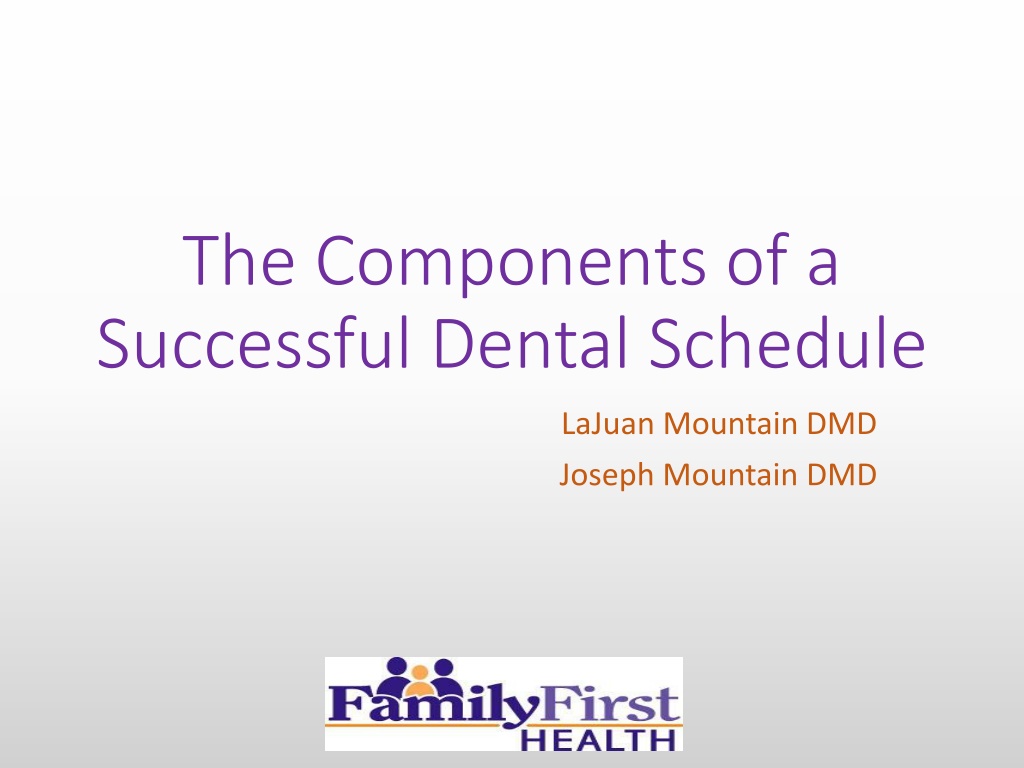 The Components of a Successful Dental Schedule

LaJuan Mountain DMD

Joseph Mountain DMD

FamilyFirst
HEALTH